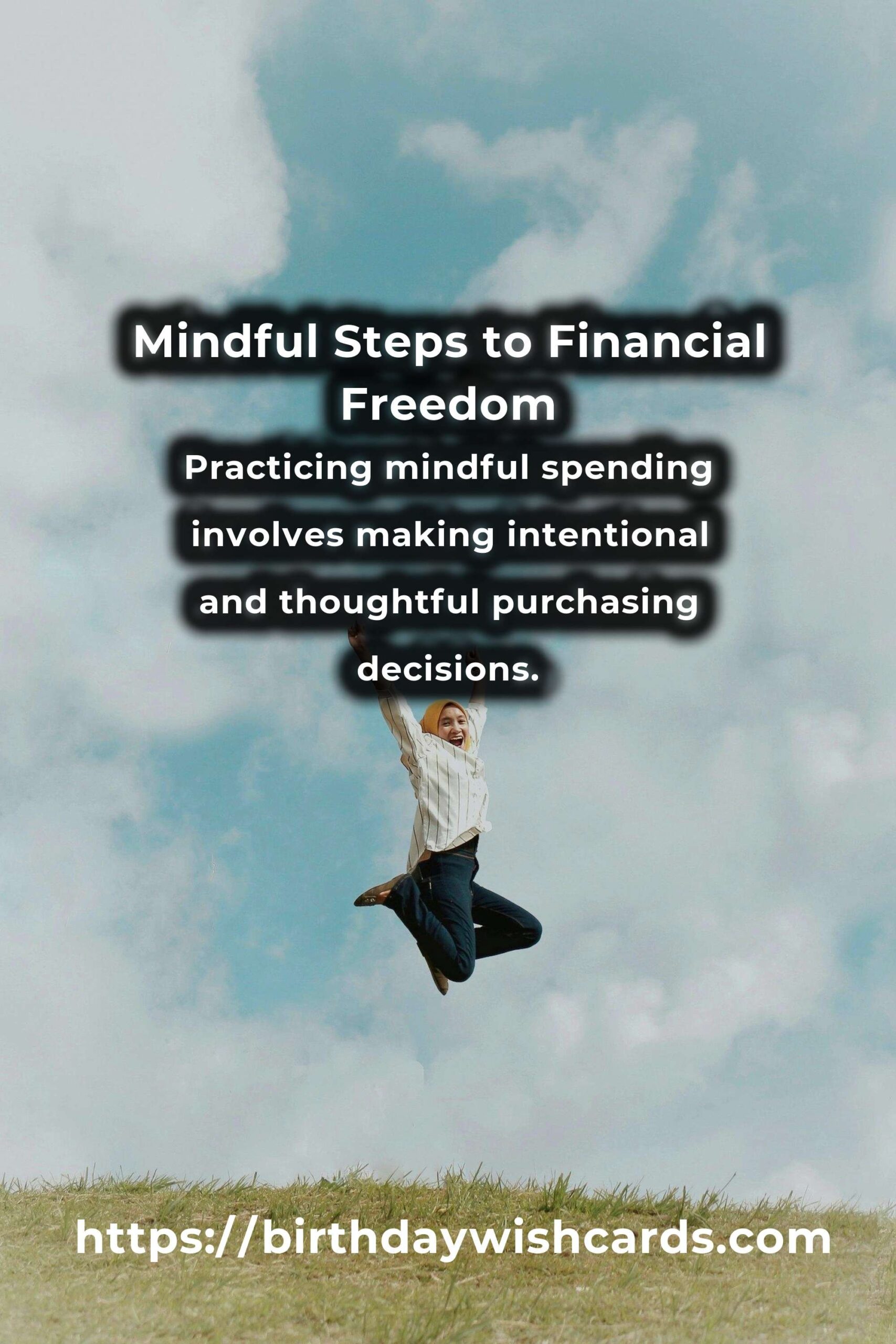 Mindful Steps to Financial Freedom

Practicing mindful spending involves making intentional and thoughtful purchasing decisions.

https://birthdaywishcards.com